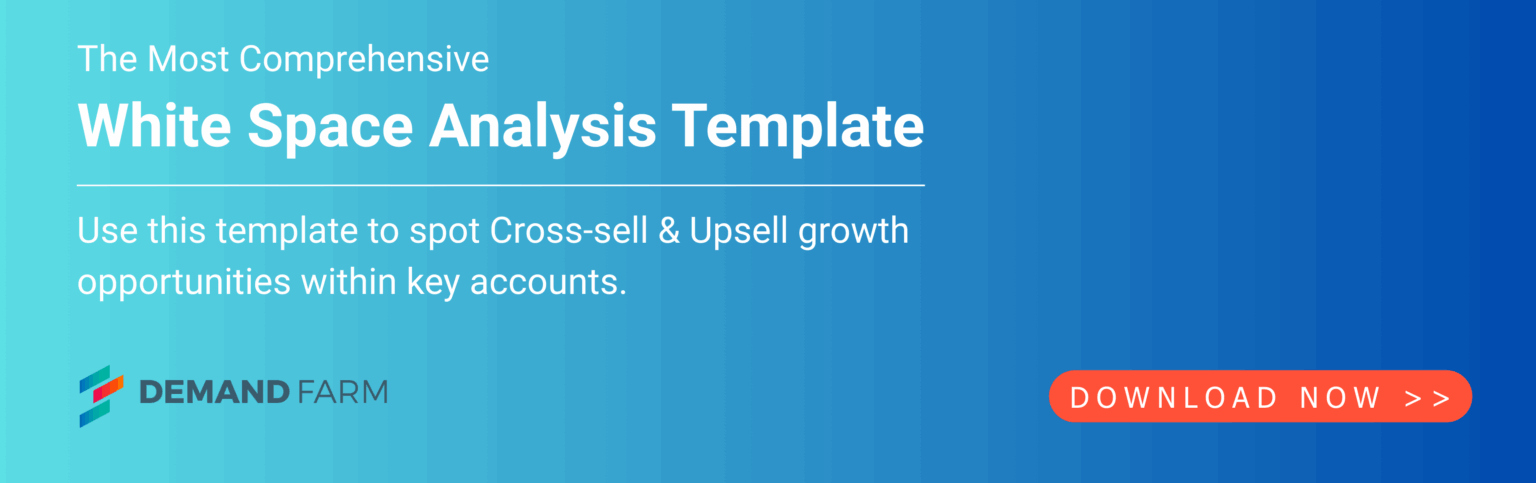 The Most Comprehensive

White Space Analysis Template

Use this template to spot Cross-sell & Upsell growth opportunities within key accounts.

DEMAND FARM

DOWNLOAD NOW >>